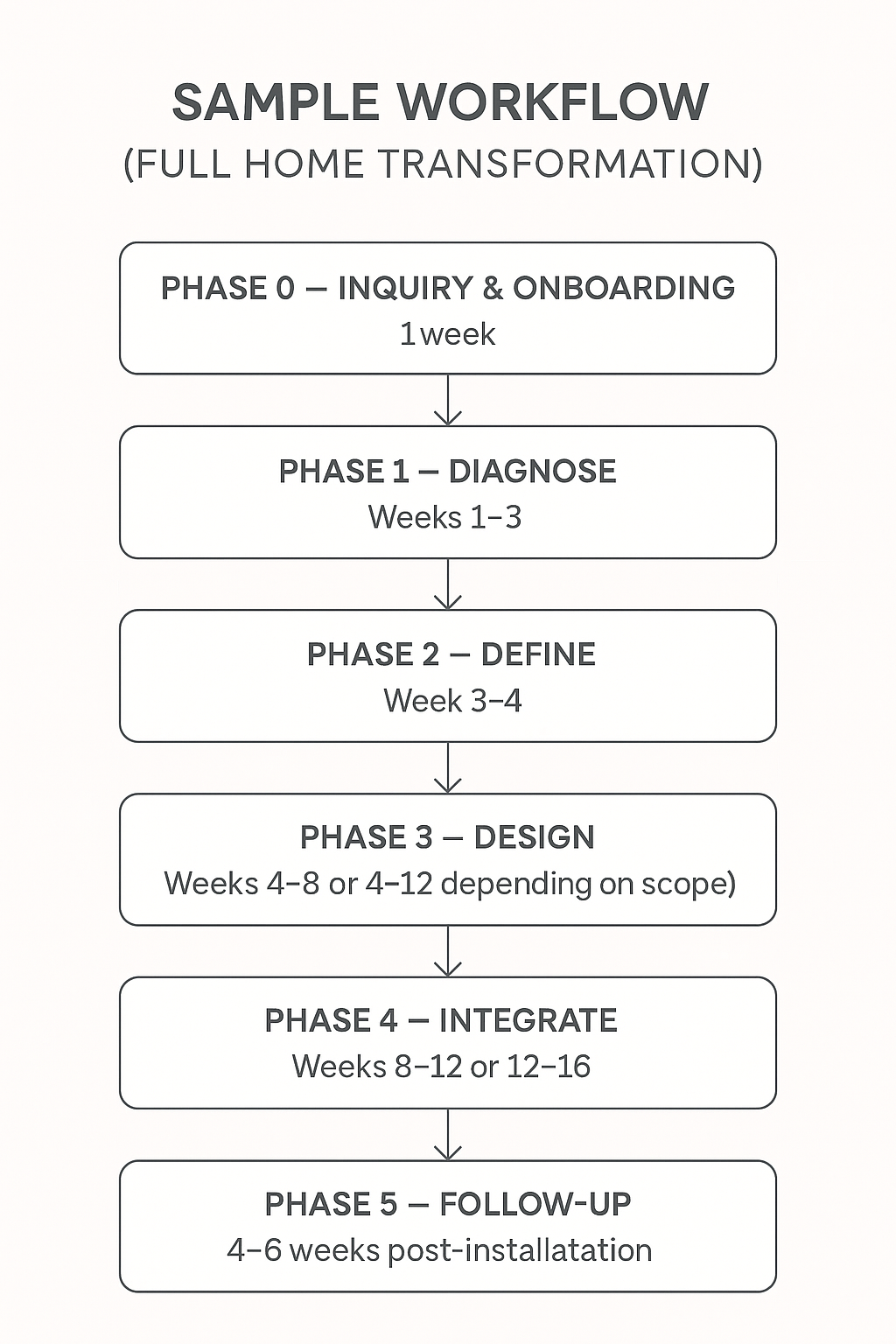 SAMPLE WORKFLOW
(FULL HOME TRANSFORMATION)

PHASE 0 — INQUIRY & ONBOARDING
1 week

PHASE 1 — DIAGNOSE
Weeks 1–3

PHASE 2 — DEFINE
Week 3–4

PHASE 3 — DESIGN
Weeks 4–8 or 4–12 depending on scope)

PHASE 4 — INTEGRATE
Weeks 8–12 or 12–16

PHASE 5 — FOLLOW-UP
4–6 weeks post-installatation